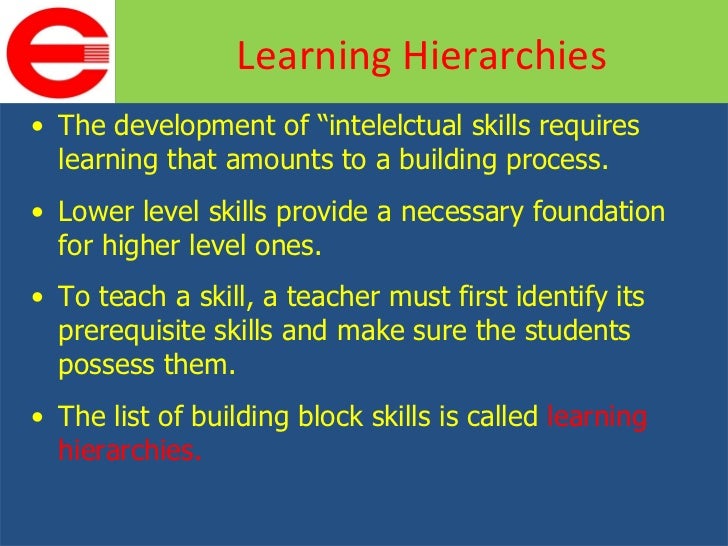 Learning Hierarchies

• The development of “intelelctual skills requires learning that amounts to a building process.

• Lower level skills provide a necessary foundation for higher level ones.

• To teach a skill, a teacher must first identify its prerequisite skills and make sure the students possess them.

• The list of building block skills is called learning hierarchies.